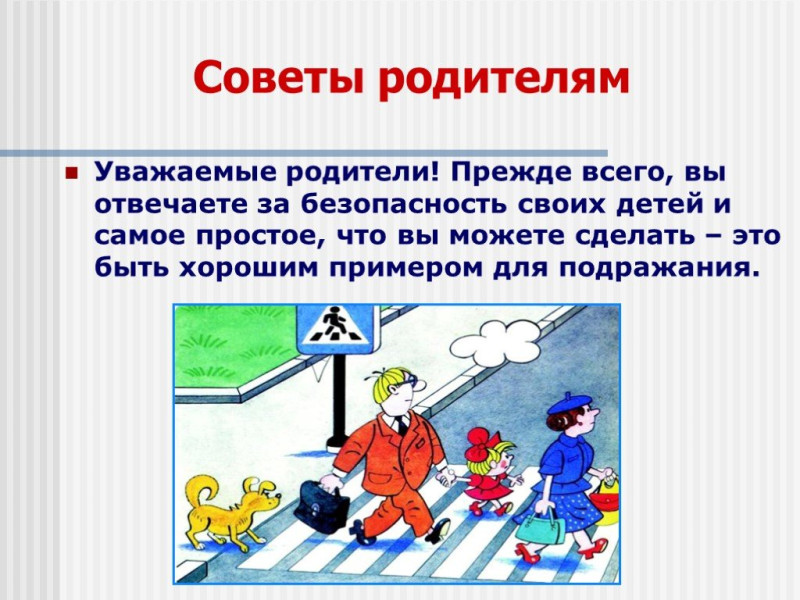 Советы родителям

Уважаемые родители! Прежде всего, вы отвечаете за безопасность своих детей и самое простое, что вы можете сделать – это быть хорошим примером для подражания.